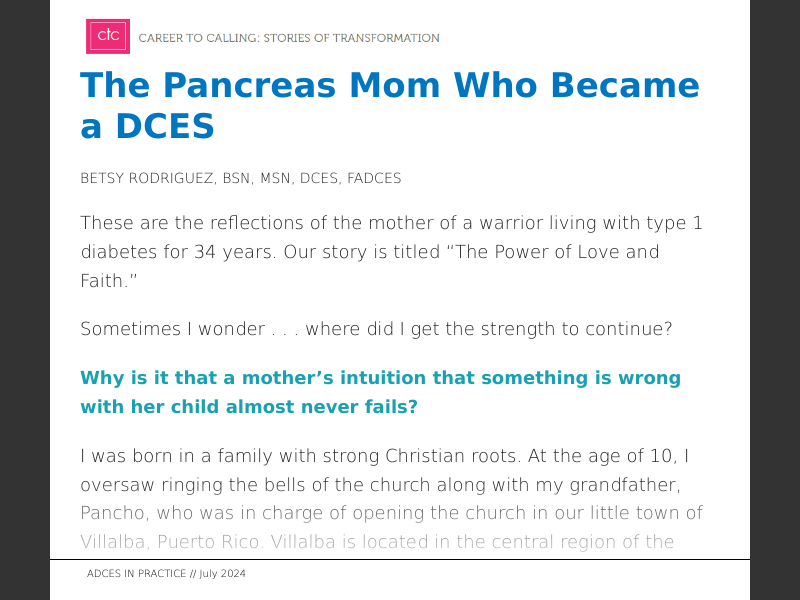 ctc CAREER TO CALLING: STORIES OF TRANSFORMATION

The Pancreas Mom Who Became a DCES

BETSY RODRIGUEZ, BSN, MSN, DCES, FADCES

These are the reflections of the mother of a warrior living with type 1 diabetes for 34 years. Our story is titled “The Power of Love and Faith.”

Sometimes I wonder . . . where did I get the strength to continue?

Why is it that a mother’s intuition that something is wrong with her child almost never fails?

I was born in a family with strong Christian roots. At the age of 10, I oversaw ringing the bells of the church along with my grandfather, Pancho, who was in charge of opening the church in our little town of Villalba, Puerto Rico. Villalba is located in the central region of the

ADCES IN PRACTICE // July 2024